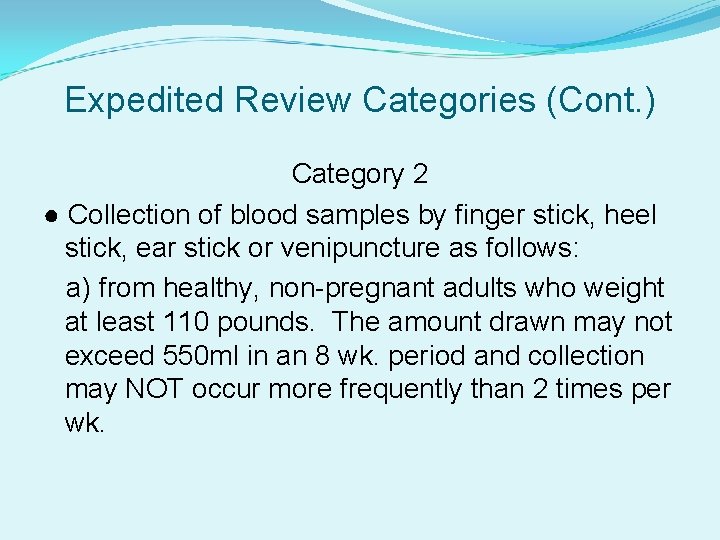 Expedited Review Categories (Cont.)

Category 2

● Collection of blood samples by finger stick, heel stick, ear stick or venipuncture as follows:

a) from healthy, non-pregnant adults who weight at least 110 pounds. The amount drawn may not exceed 550ml in an 8 wk. period and collection may NOT occur more frequently than 2 times per wk.